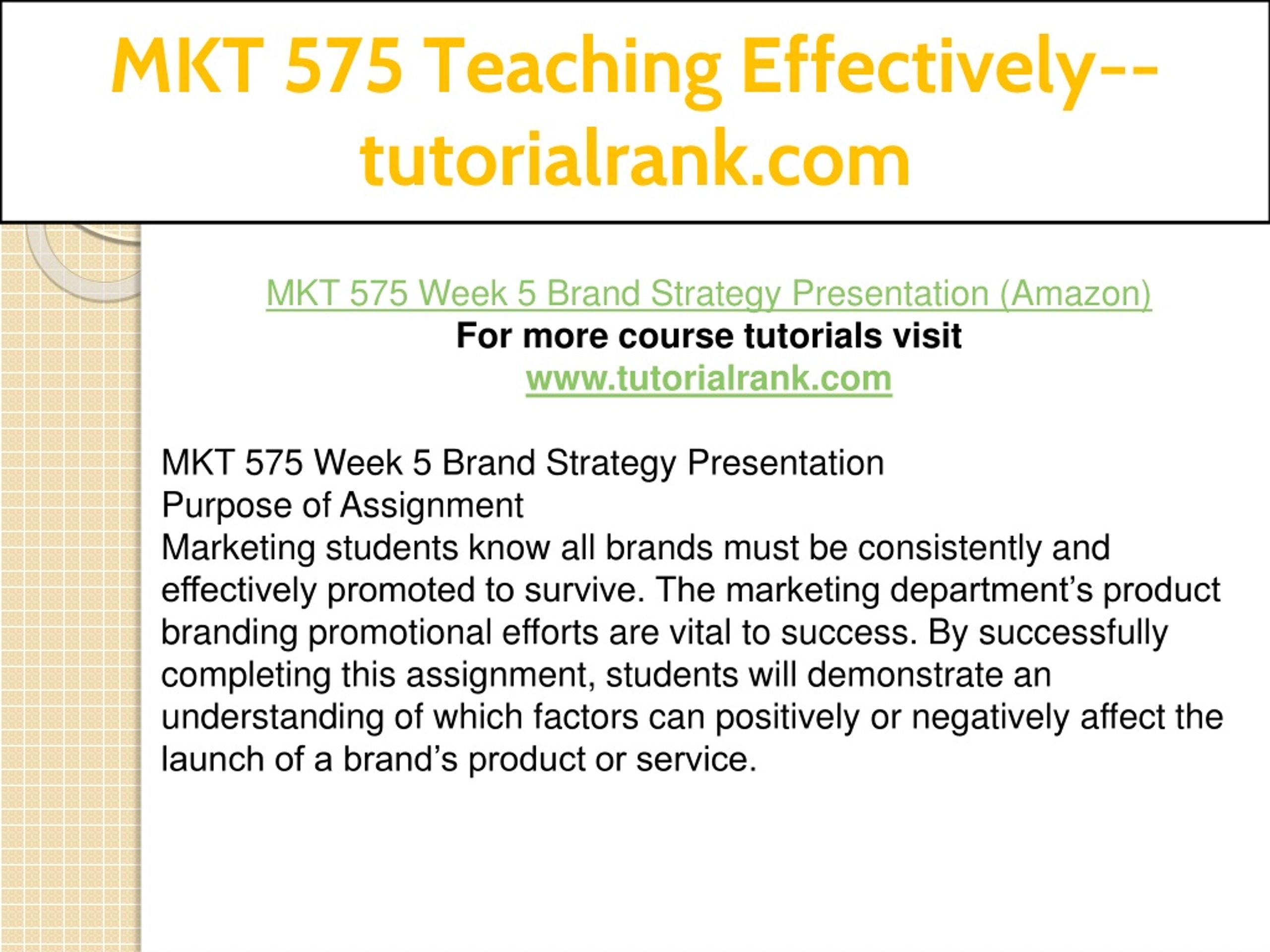 MKT 575 Teaching Effectively--tutorialrank.com

MKT 575 Week 5 Brand Strategy Presentation (Amazon)
For more course tutorials visit
www.tutorialrank.com

MKT 575 Week 5 Brand Strategy Presentation
Purpose of Assignment
Marketing students know all brands must be consistently and effectively promoted to survive. The marketing department’s product branding promotional efforts are vital to success. By successfully completing this assignment, students will demonstrate an understanding of which factors can positively or negatively affect the launch of a brand’s product or service.